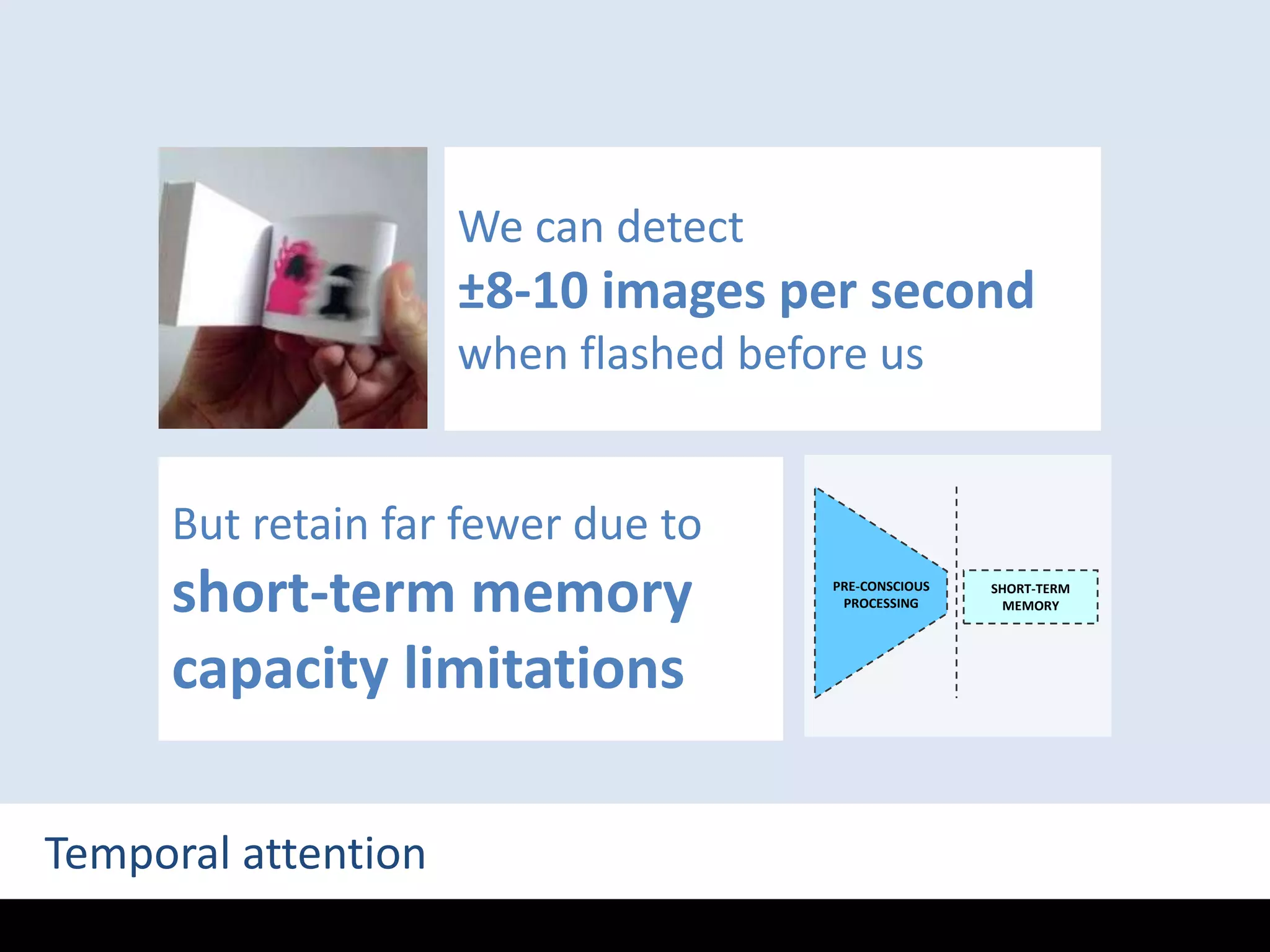 We can detect
±8-10 images per second
when flashed before us

But retain far fewer due to
short-term memory capacity limitations

PRE-CONSCIOUS PROCESSING

SHORT-TERM MEMORY

Temporal attention